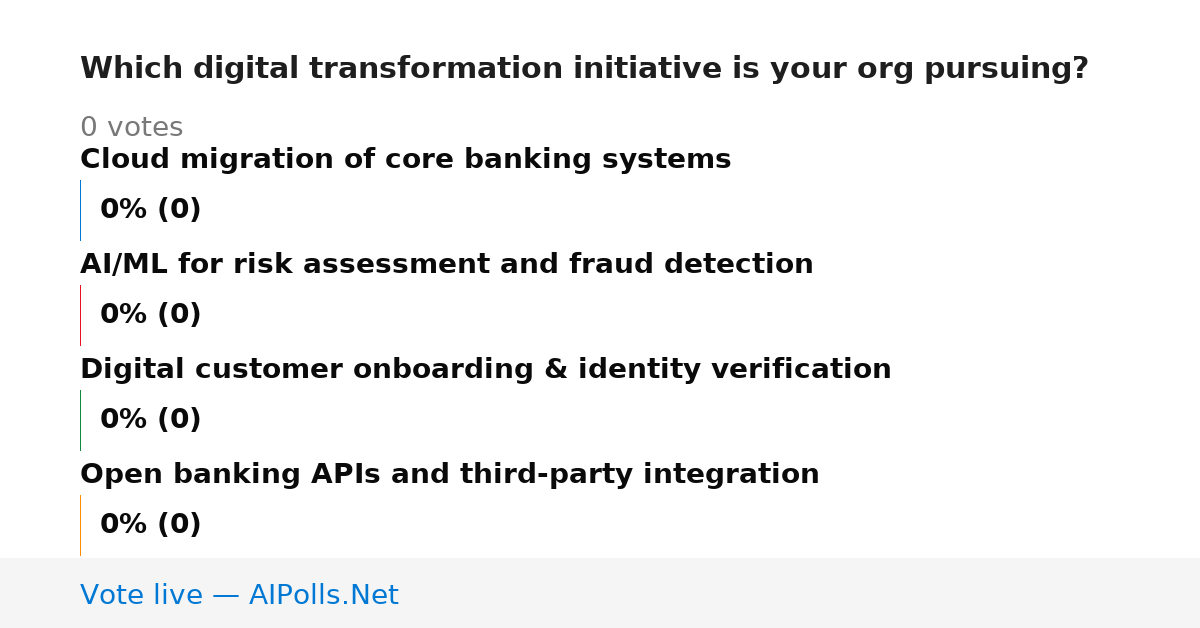 Which digital transformation initiative is your org pursuing?

0 votes

Cloud migration of core banking systems

0% (0)

AI/ML for risk assessment and fraud detection

0% (0)

Digital customer onboarding & identity verification

0% (0)

Open banking APIs and third-party integration

0% (0)

Vote live — AIPolls.Net